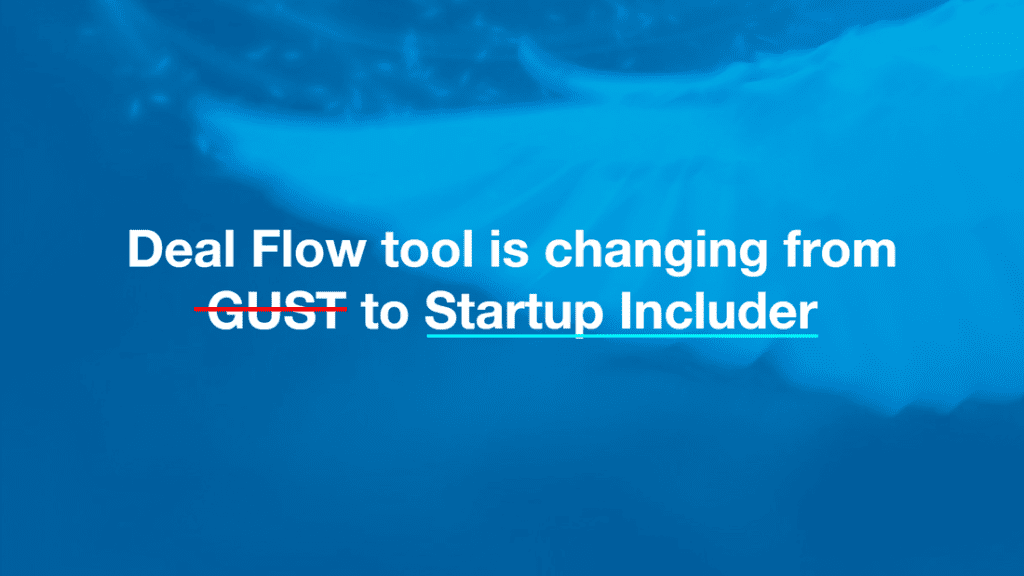 Deal Flow tool is changing from GUST to Startup Includer